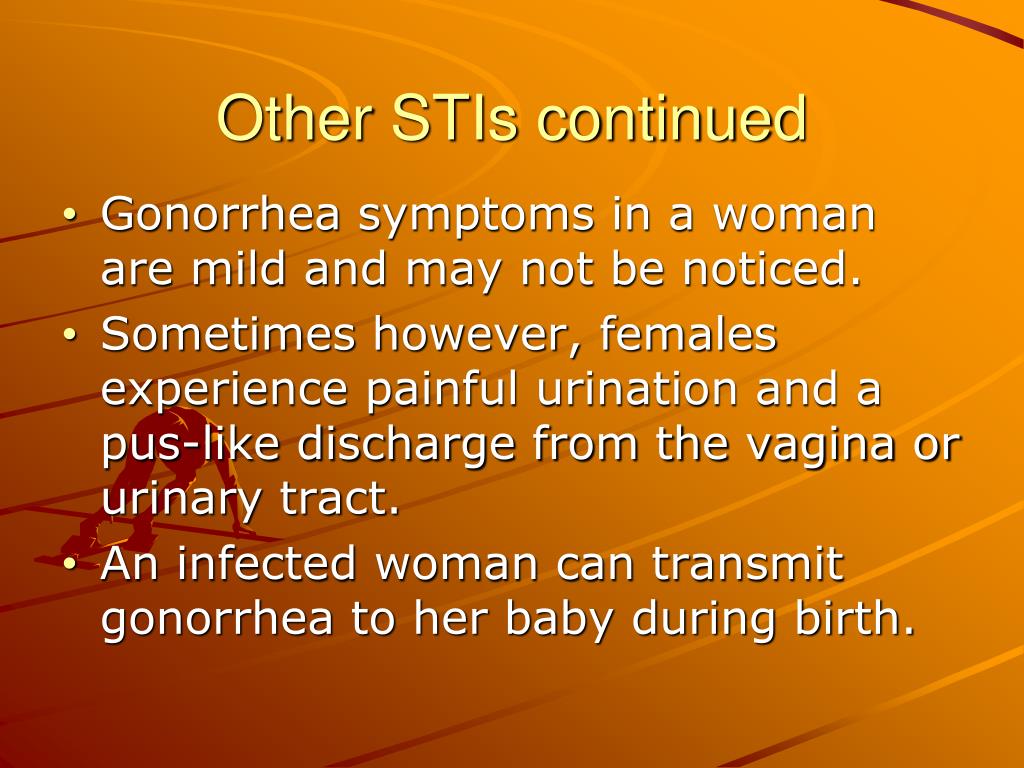 Other STIs continued

• Gonorrhea symptoms in a woman are mild and may not be noticed.
• Sometimes however, females experience painful urination and a pus-like discharge from the vagina or urinary tract.
• An infected woman can transmit gonorrhea to her baby during birth.